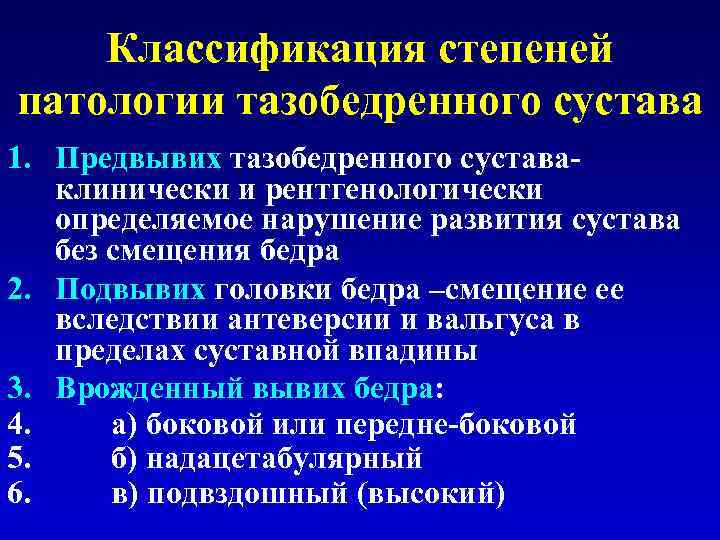 Классификация степеней патологии тазобедренного сустава

1. Предвывих тазобедренного сустава- клинически и рентгенологически определяемое нарушение развития сустава без смещения бедра
2. Подвывих головки бедра –смещение ее вследствии антеверсии и вальгуса в пределах суставной впадины
3. Врожденный вывих бедра:
4. а) боковой или передне-боковой
5. б) надацетабулярный
6. в) подвздошный (высокий)